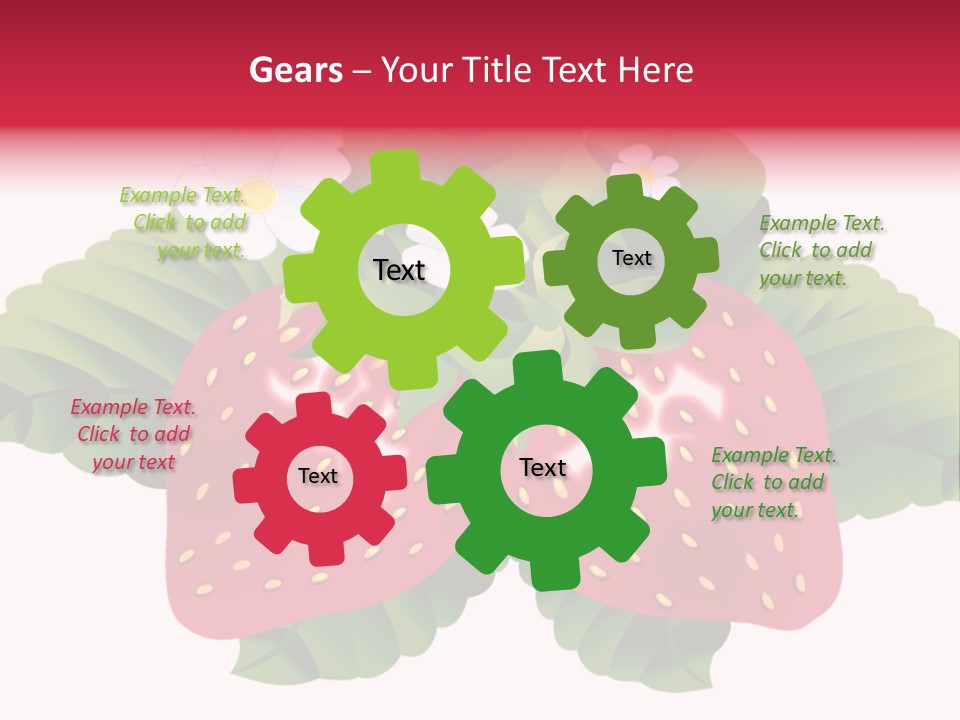 Gears – Your Title Text Here

Example Text. Click to add your text.

Text

Text

Example Text. Click to add your text.

Example Text. Click to add your text

Text

Text

Example Text. Click to add your text.